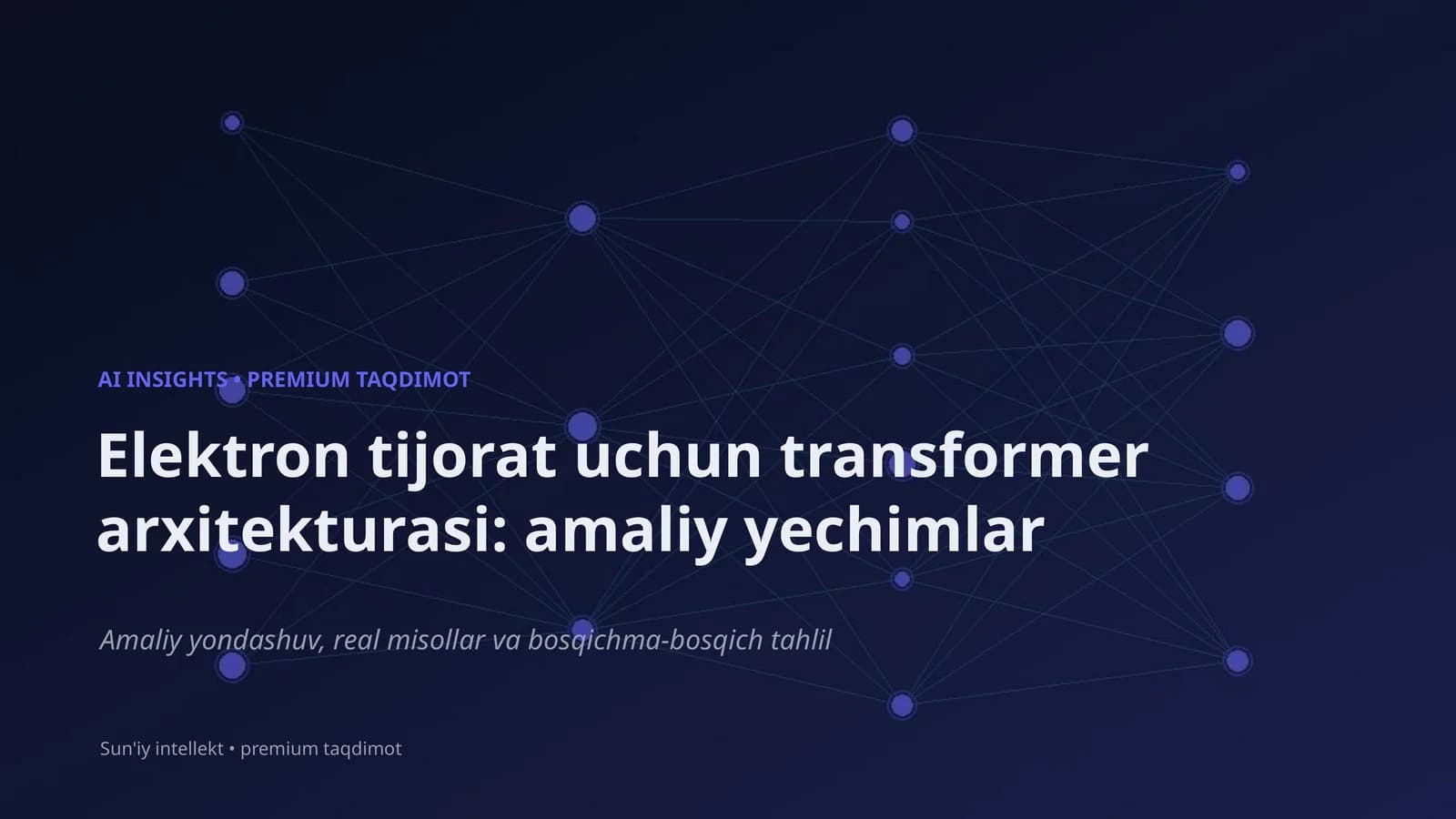 AI INSIGHTS • PREMIUM TAQDIMOT

Elektron tijorat uchun transformer arxitekturasi: amaliy yechimlar

Amaliy yondashuv, real misollar va bosqichma-bosqich tahlil

Sun'iy intellekt • premium taqdimot